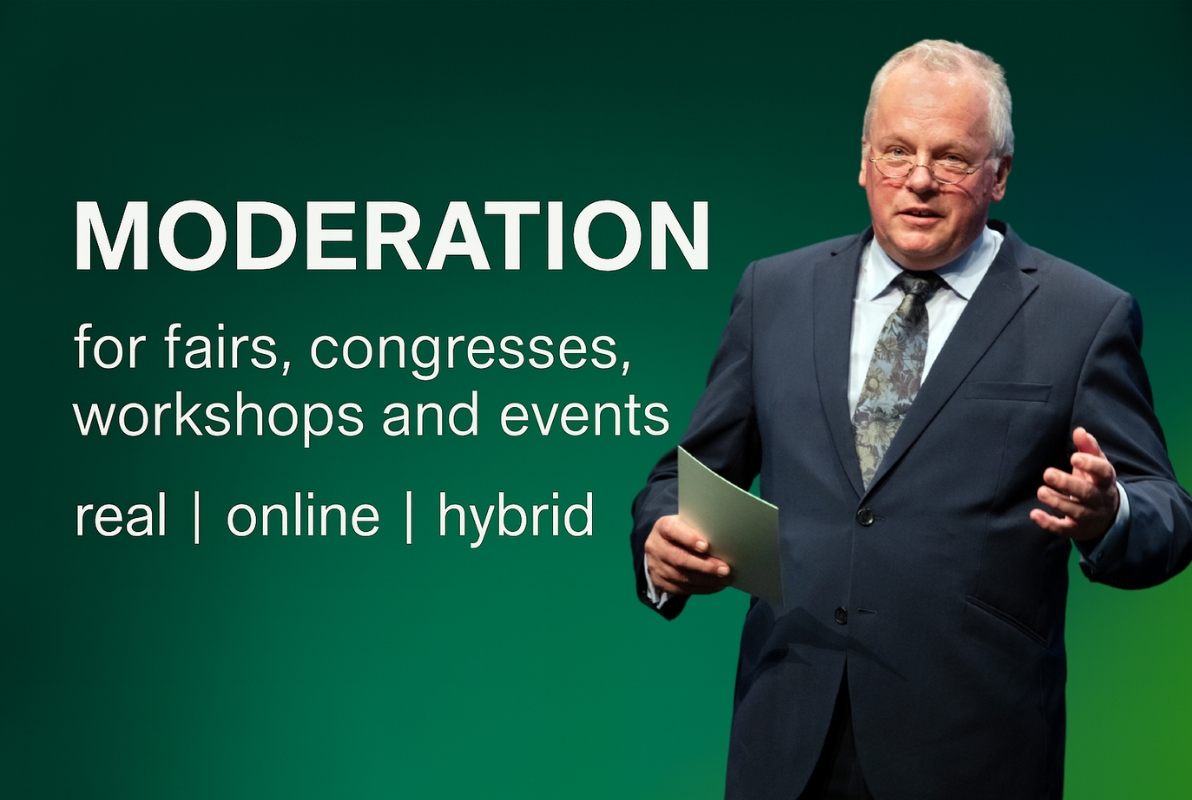 MODERATION

for fairs, congresses, workshops and events

real | online | hybrid